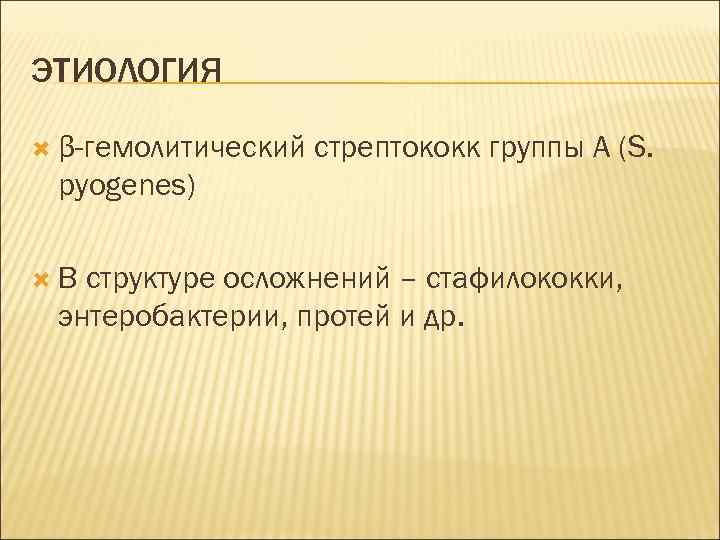 ЭТИОЛОГИЯ

β-гемолитический стрептококк группы А (S. pyogenes)

В структуре осложнений – стафилококки, энтеробактерии, протей и др.